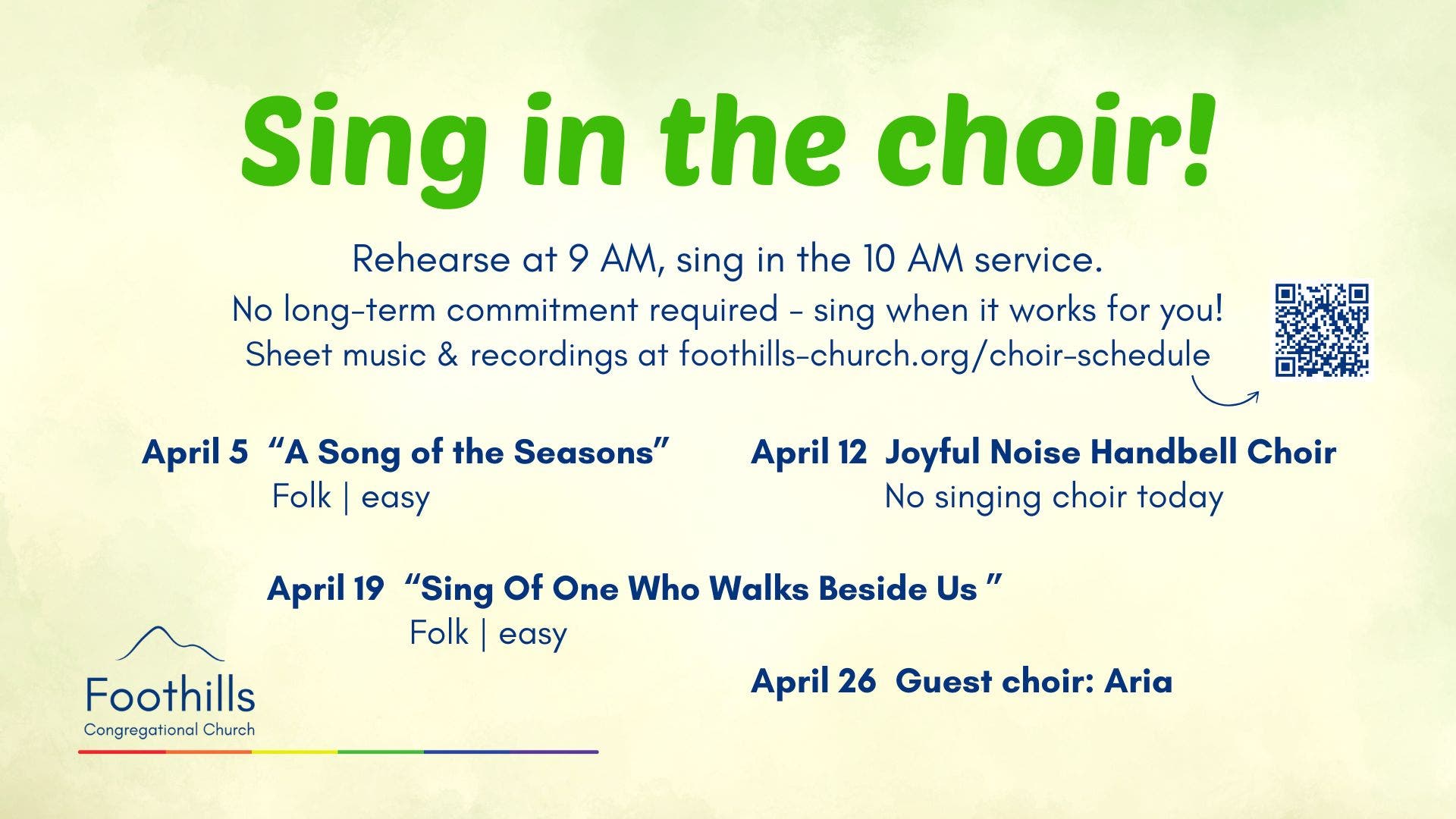 Sing in the choir!

Rehearse at 9 AM, sing in the 10 AM service.
No long-term commitment required - sing when it works for you!
Sheet music & recordings at foothills-church.org/choir-schedule

April 5 “A Song of the Seasons”
Folk | easy

April 12 Joyful Noise Handbell Choir
No singing choir today

April 19 “Sing Of One Who Walks Beside Us ”
Folk | easy

April 26 Guest choir: Aria

Foothills
Congregational Church